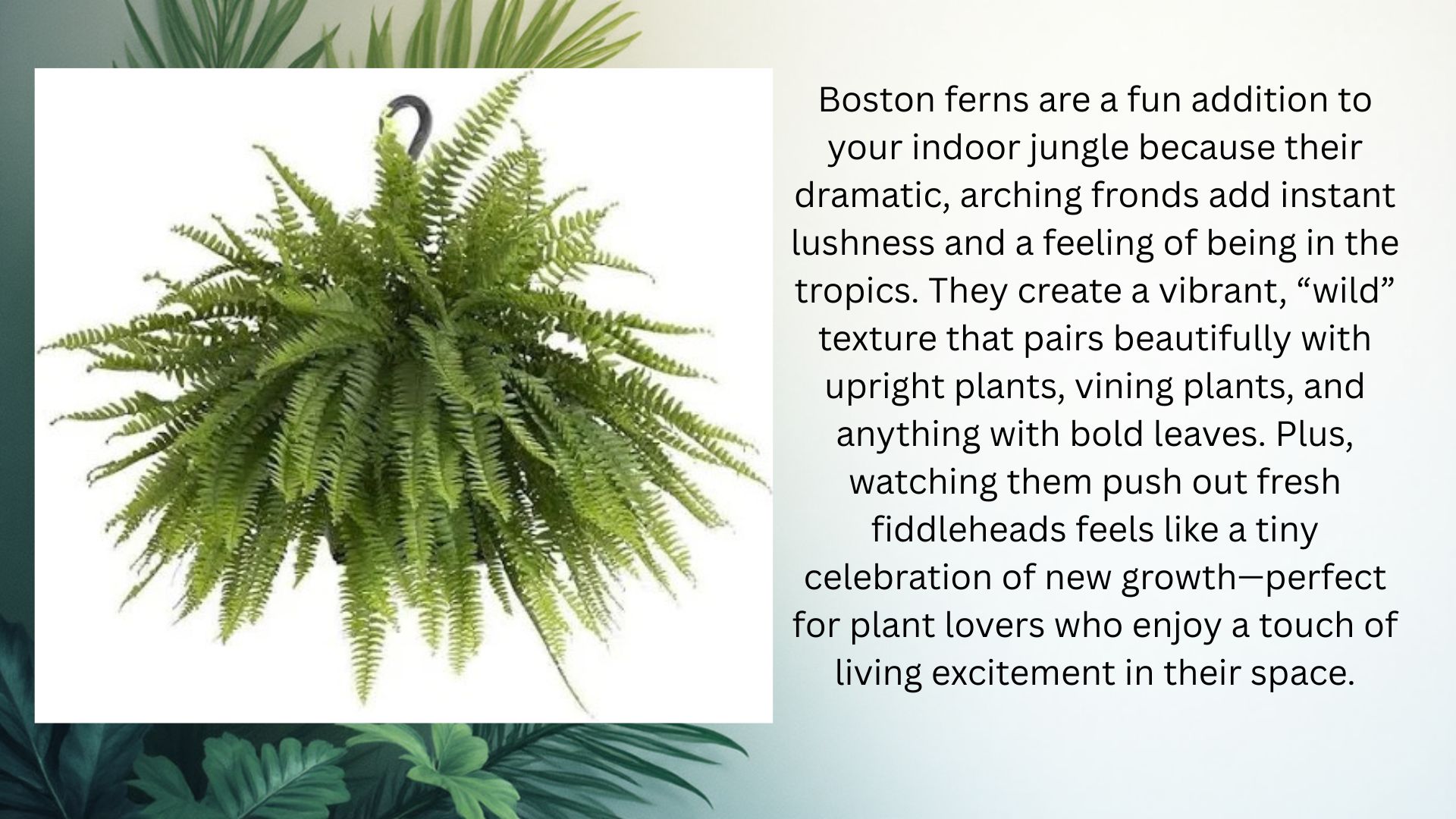 Boston ferns are a fun addition to your indoor jungle because their dramatic, arching fronds add instant lushness and a feeling of being in the tropics. They create a vibrant, “wild” texture that pairs beautifully with upright plants, vining plants, and anything with bold leaves. Plus, watching them push out fresh fiddleheads feels like a tiny celebration of new growth—perfect for plant lovers who enjoy a touch of living excitement in their space.